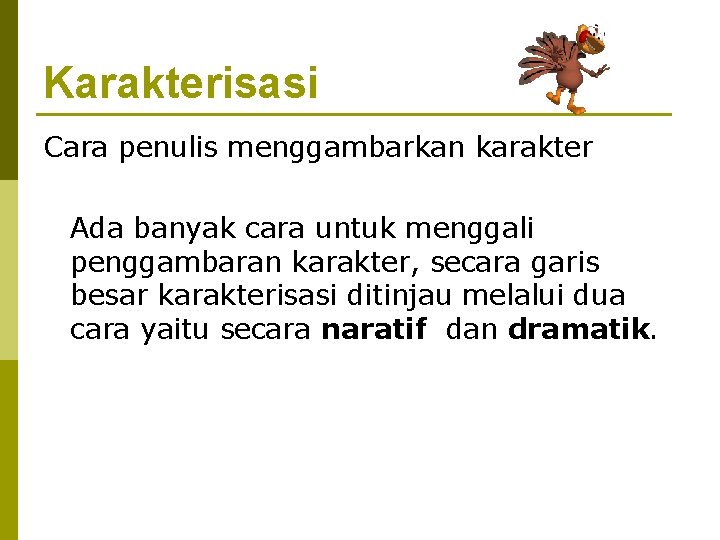 Karakterisasi

Cara penulis menggambarkan karakter

Ada banyak cara untuk menggali penggambaran karakter, secara garis besar karakterisasi ditinjau melalui dua cara yaitu secara naratif dan dramatik.